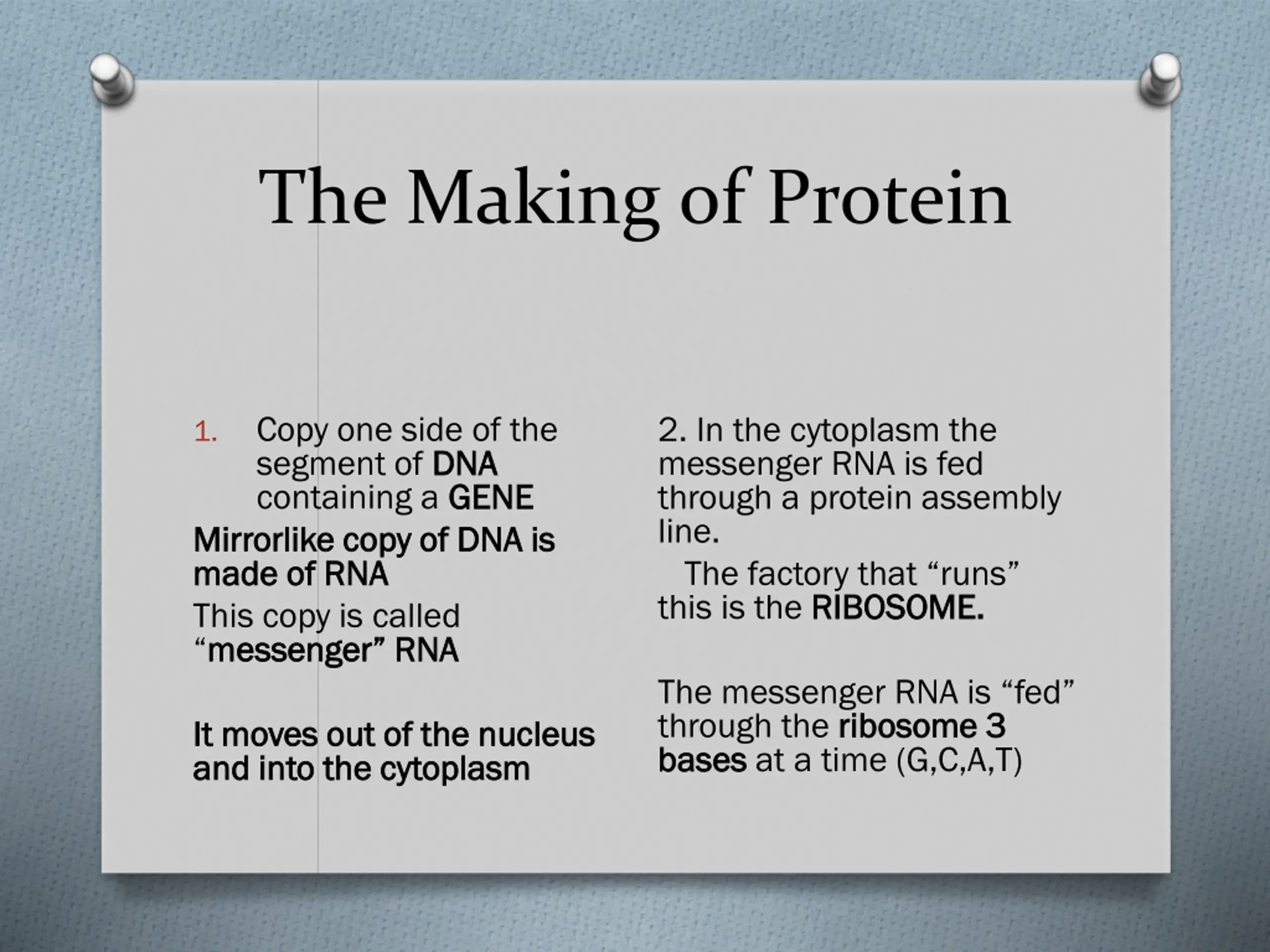 The Making of Protein

1. Copy one side of the segment of DNA containing a GENE

Mirrorlike copy of DNA is made of RNA

This copy is called “messenger” RNA

It moves out of the nucleus and into the cytoplasm

2. In the cytoplasm the messenger RNA is fed through a protein assembly line.

The factory that “runs” this is the RIBOSOME.

The messenger RNA is “fed” through the ribosome 3 bases at a time (G,C,A,T)